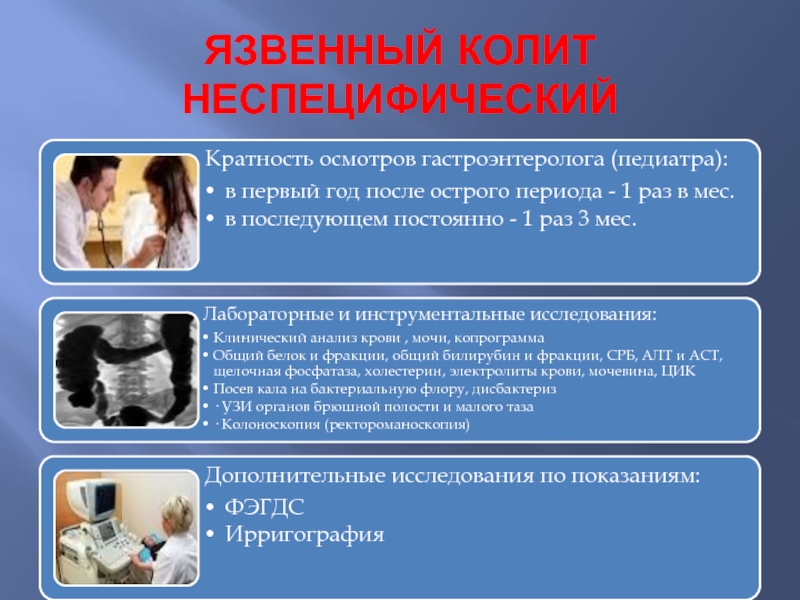 ЯЗВЕННЫЙ КОЛИТ НЕСПЕЦИФИЧЕСКИЙ

Кратность осмотров гастроэнтеролога (педиатра):
• в первый год после острого периода - 1 раз в мес.
• в последующем постоянно - 1 раз 3 мес.

Лабораторные и инструментальные исследования:
• Клинический анализ крови , мочи, копрограмма
• Общий белок и фракции, общий билирубин и фракции, СРБ, АЛТ и АСТ, щелочная фосфатаза, холестерин, электролиты крови, мочевина, ЦИК
• Посев кала на бактериальную флору, дисбактериз
• · УЗИ органов брюшной полости и малого таза
• · Колоноскопия (ректороманоскопия)

Дополнительные исследования по показаниям:
• ФЭГДС
• Ирригография